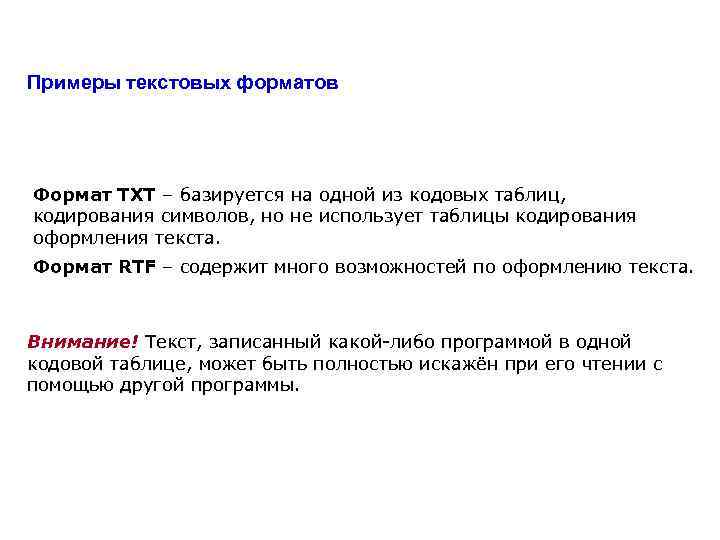 Примеры текстовых форматов

Формат TXT – базируется на одной из кодовых таблиц, кодирования символов, но не использует таблицы кодирования оформления текста.

Формат RTF – содержит много возможностей по оформлению текста.

Внимание! Текст, записанный какой-либо программой в одной кодовой таблице, может быть полностью искажён при его чтении с помощью другой программы.